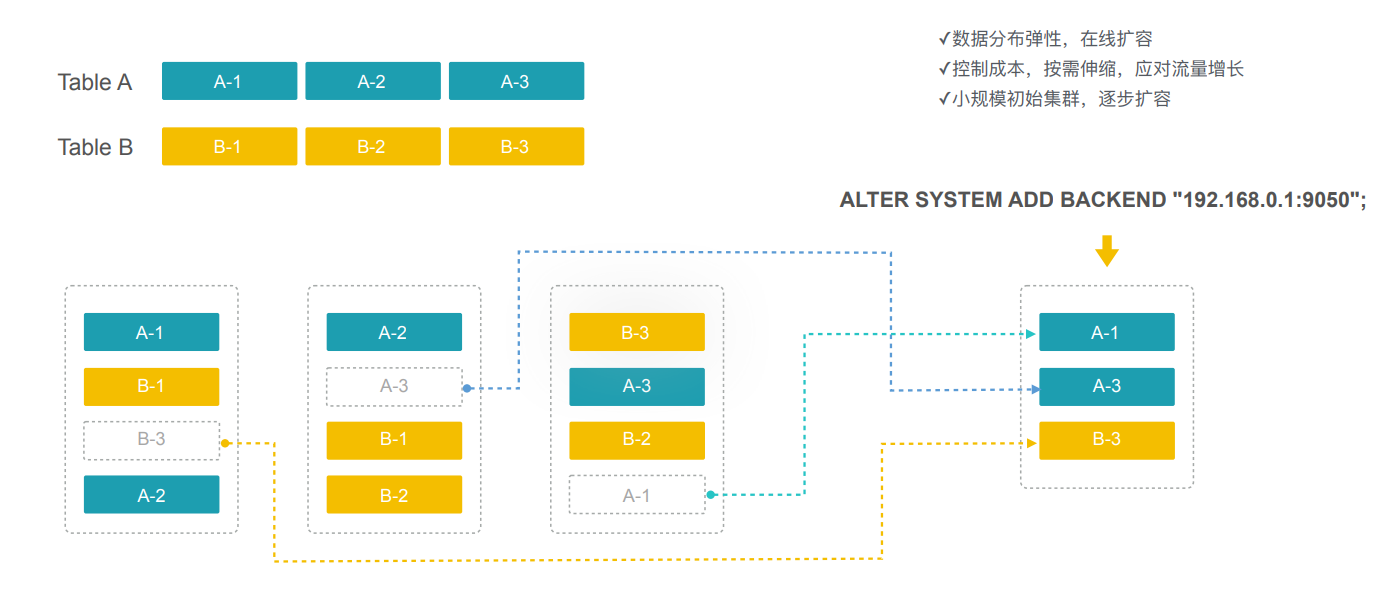 Table A
A-1
A-2
A-3

Table B
B-1
B-2
B-3

✓数据分布弹性，在线扩容
✓控制成本，按需伸缩，应对流量增长
✓小规模初始集群，逐步扩容

ALTER SYSTEM ADD BACKEND "192.168.0.1:9050";

A-1
B-1
B-3
A-2

A-2
A-3
B-1
B-2

B-3
A-3
B-2
A-1

A-1
A-3
B-3